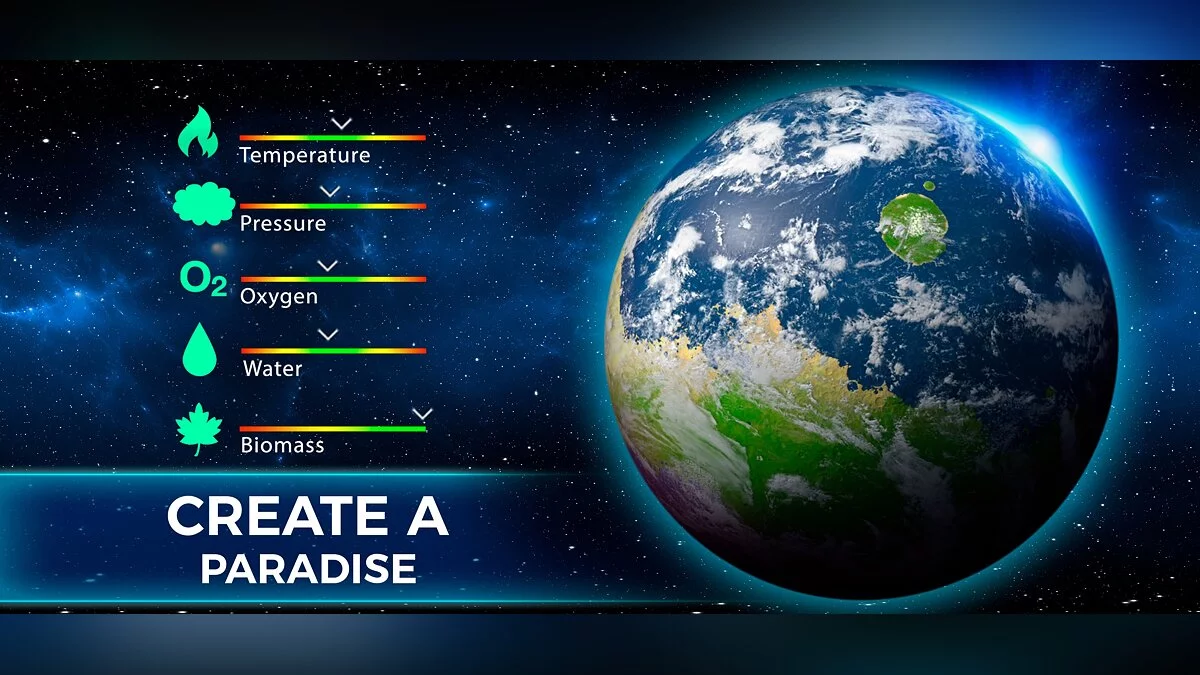 Temperature

Pressure

$O_2$ Oxygen

Water

Biomass

CREATE A
PARADISE